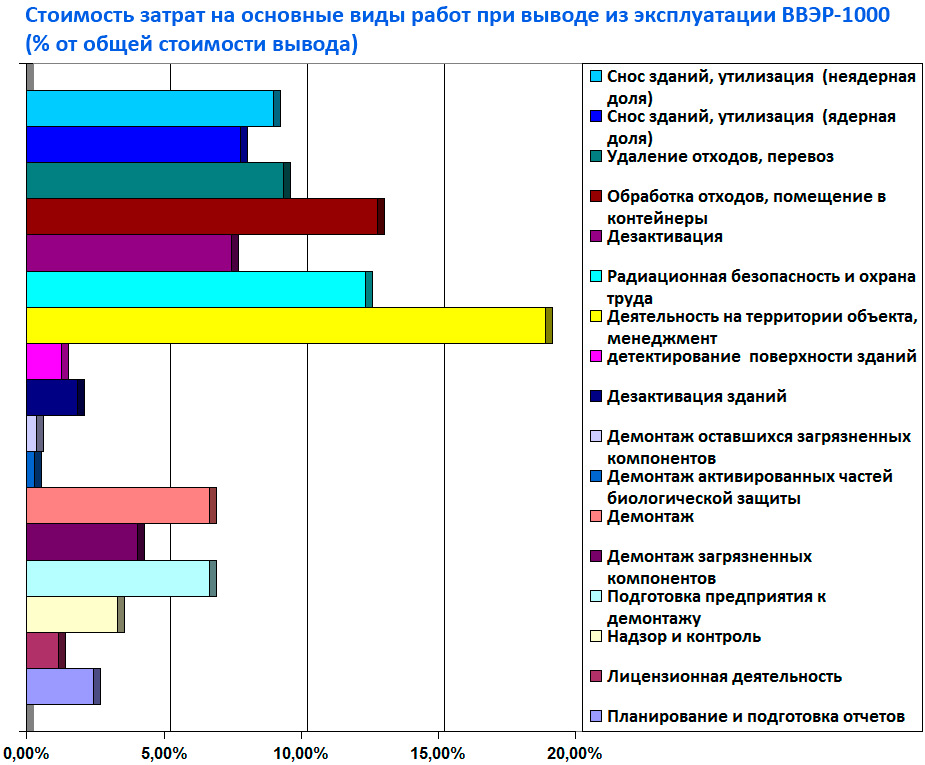 Стоимость затрат на основные виды работ при выводе из эксплуатации ВВЭР-1000 (% от общей стоимости вывода)

Снос зданий, утилизация (неядерная доля)
Снос зданий, утилизация (ядерная доля)
Удаление отходов, перевоз
Обработка отходов, помещение в контейнеры
Дезактивация
Радиационная безопасность и охрана труда
Деятельность на территории объекта, менеджмент
детектирование поверхности зданий
Дезактивация зданий
Демонтаж оставшихся загрязненных компонентов
Демонтаж активированных частей биологической защиты
Демонтаж
Демонтаж загрязненных компонентов
Подготовка предприятия к демонтажу
Надзор и контроль
Лицензионная деятельность
Планирование и подготовка отчетов

0,00% 5,00% 10,00% 15,00% 20,00%